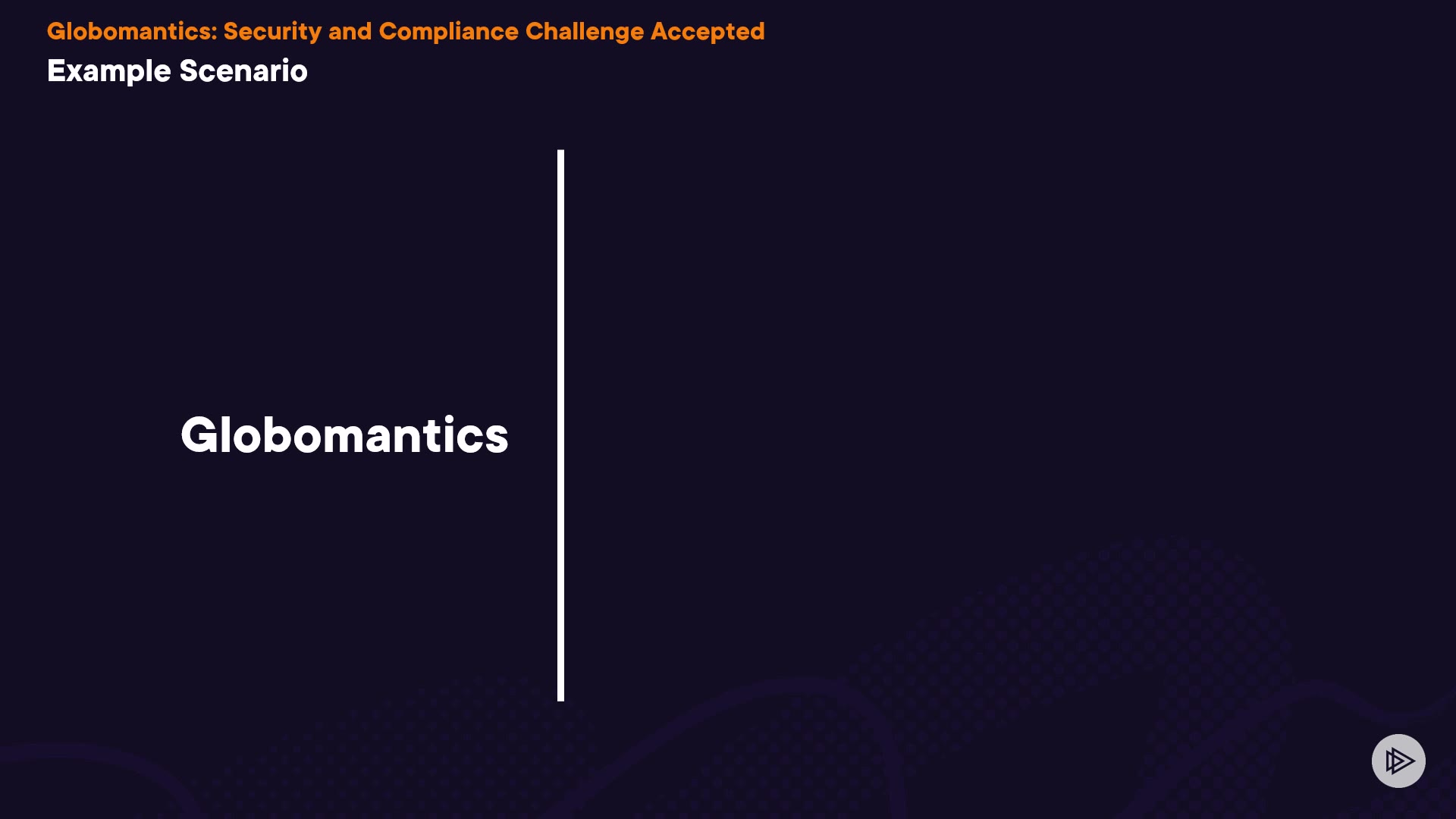 Globomantics: Security and Compliance Challenge Accepted
Example Scenario

Globomantics